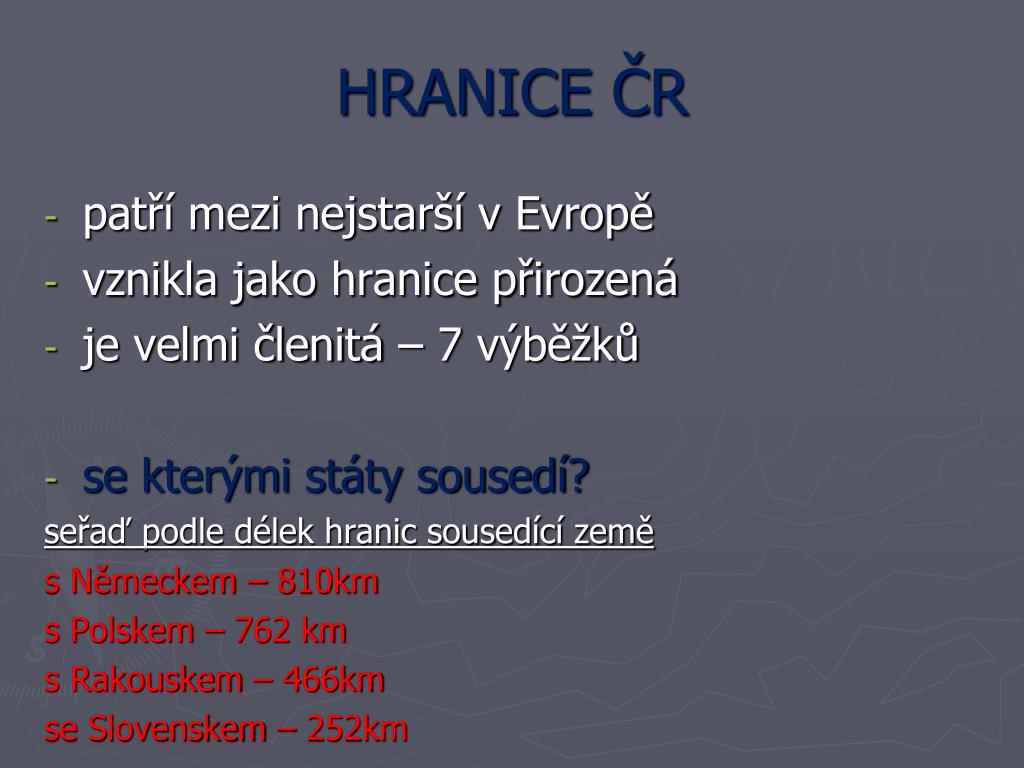 HRANICE ČR

- patří mezi nejstarší v Evropě
- vznikla jako hranice přirozená
- je velmi členitá – 7 výběžků

- se kterými státy sousedí?

seřaď podle délek hranic sousedící země

s Německem – 810km

s Polskem – 762 km

s Rakouskem – 466km

se Slovenskem – 252km